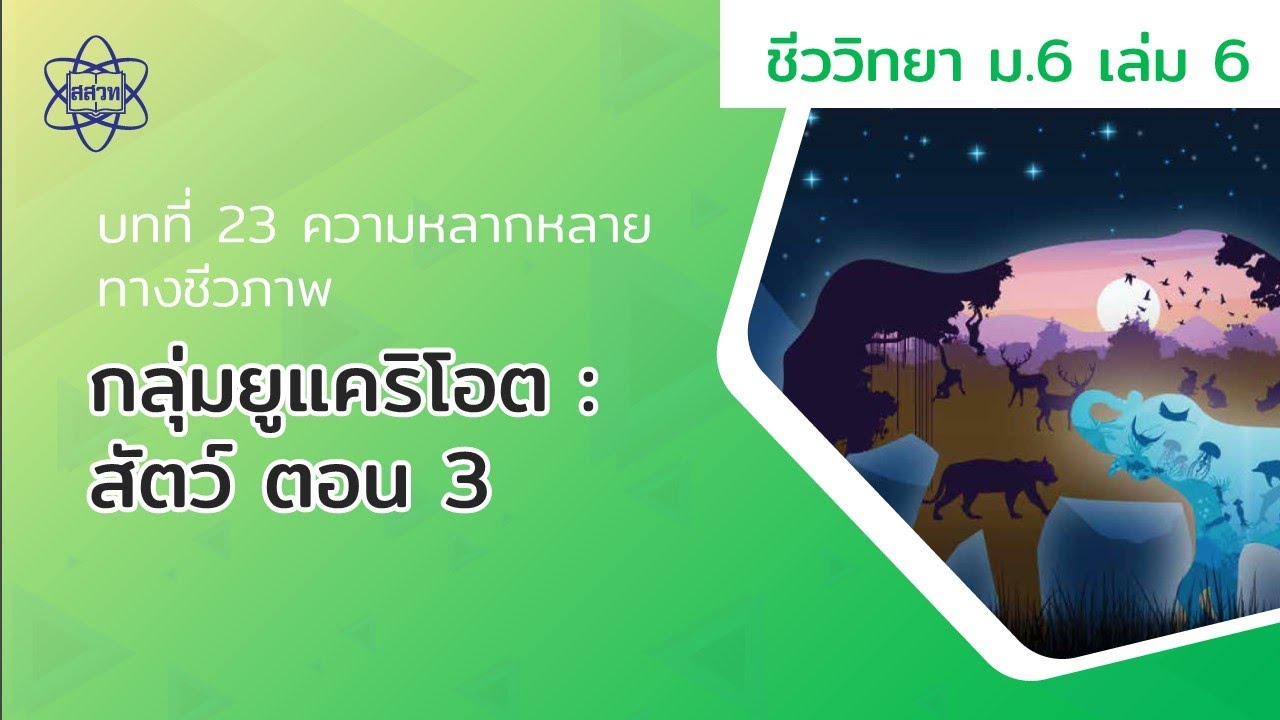 สสวท

ชีววิทยา ม.6 เล่ม 6

บทที่ 23 ความหลากหลายทางชีวภาพ

กลุ่มยูแคริโอต : สัตว์ ตอน 3